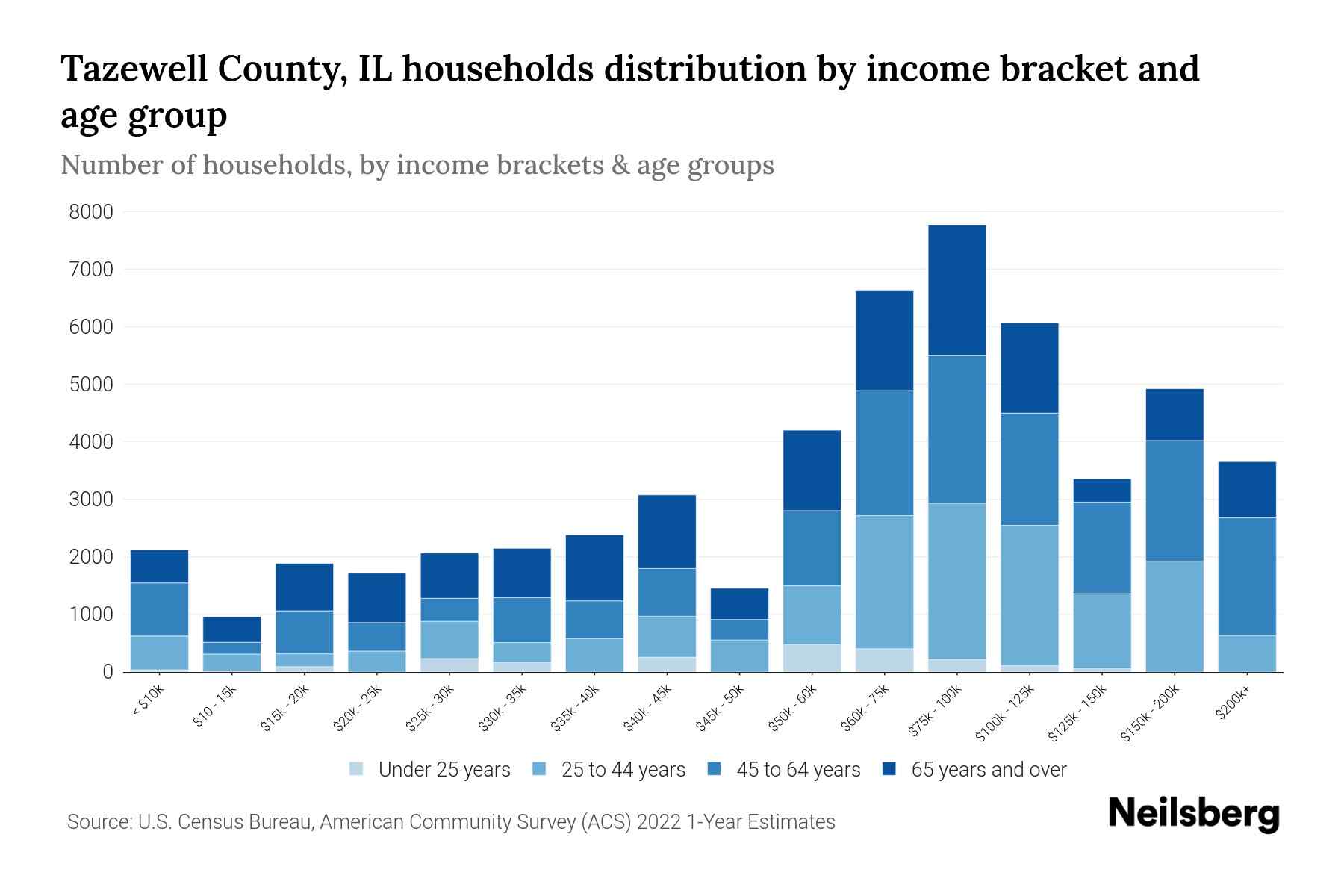 Tazewell County, IL households distribution by income bracket and age group

Number of households, by income brackets & age groups

8000
7000
6000
5000
4000
3000
2000
1000
0

< $10k
$10 - 15k
$15k - 20k
$20k - 25k
$25k - 30k
$30k - 35k
$35k - 40k
$40k - 45k
$45k - 50k
$50k - 60k
$60k - 75k
$75k - 100k
$100k - 125k
$125k - 150k
$150k - 200k
$200k+

Under 25 years
25 to 44 years
45 to 64 years
65 years and over

Source: U.S. Census Bureau, American Community Survey (ACS) 2022 1-Year Estimates

Neilsberg